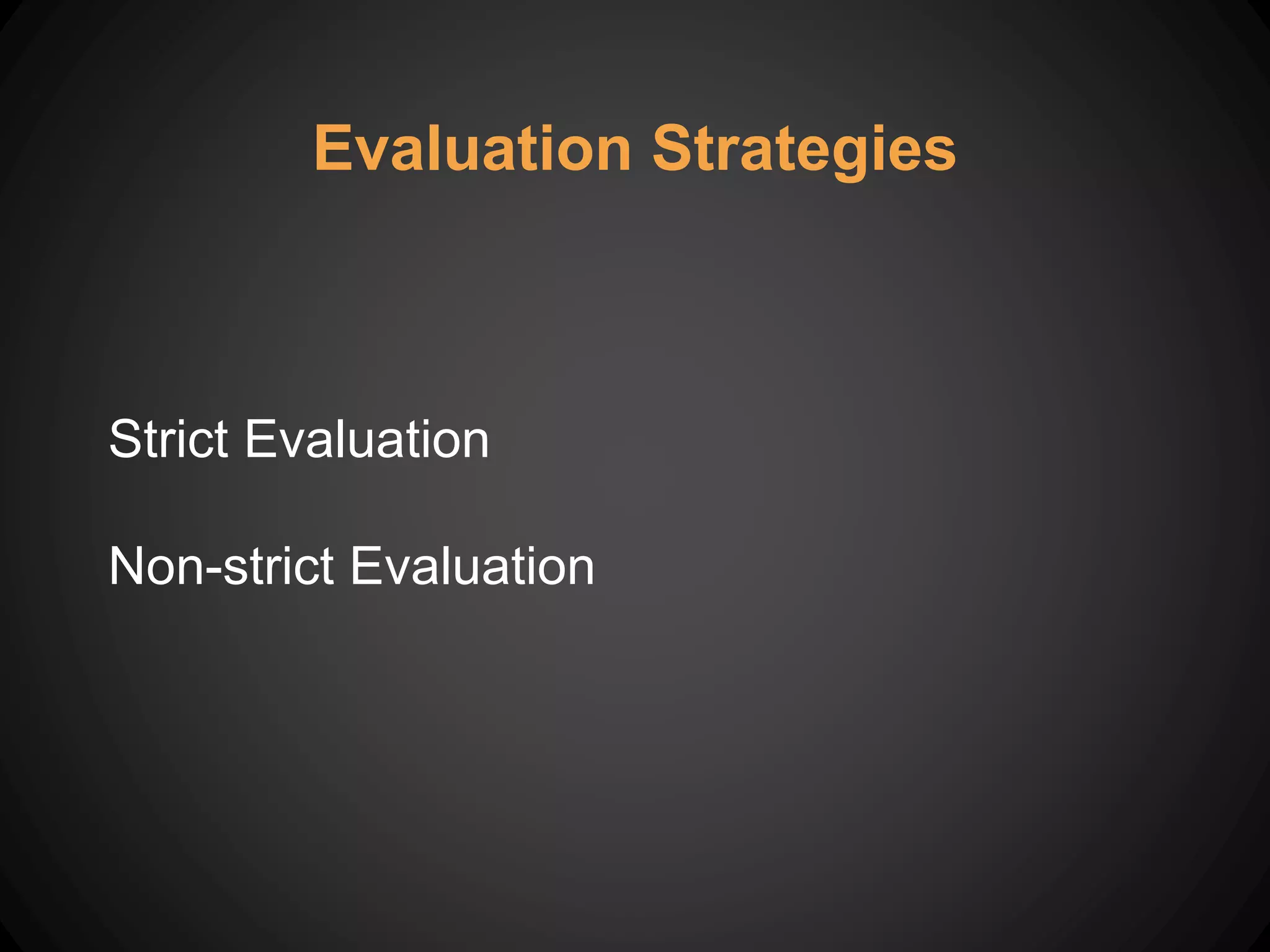 Evaluation Strategies

Strict Evaluation

Non-strict Evaluation